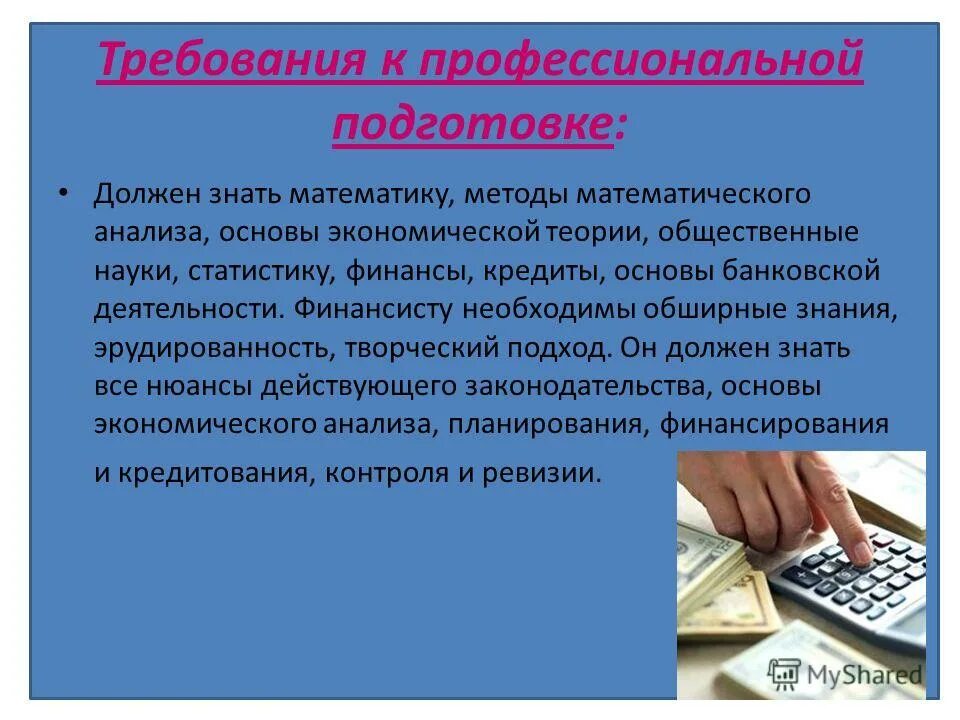 Требования к профессиональной подготовке:

• Должен знать математику, методы математического анализа, основы экономической теории, общественные науки, статистику, финансы, кредиты, основы банковской деятельности. Финансисту необходимы обширные знания, эрудированность, творческий подход. Он должен знать все нюансы действующего законодательства, основы экономического анализа, планирования, финансирования и кредитования, контроля и ревизии.

MyShared